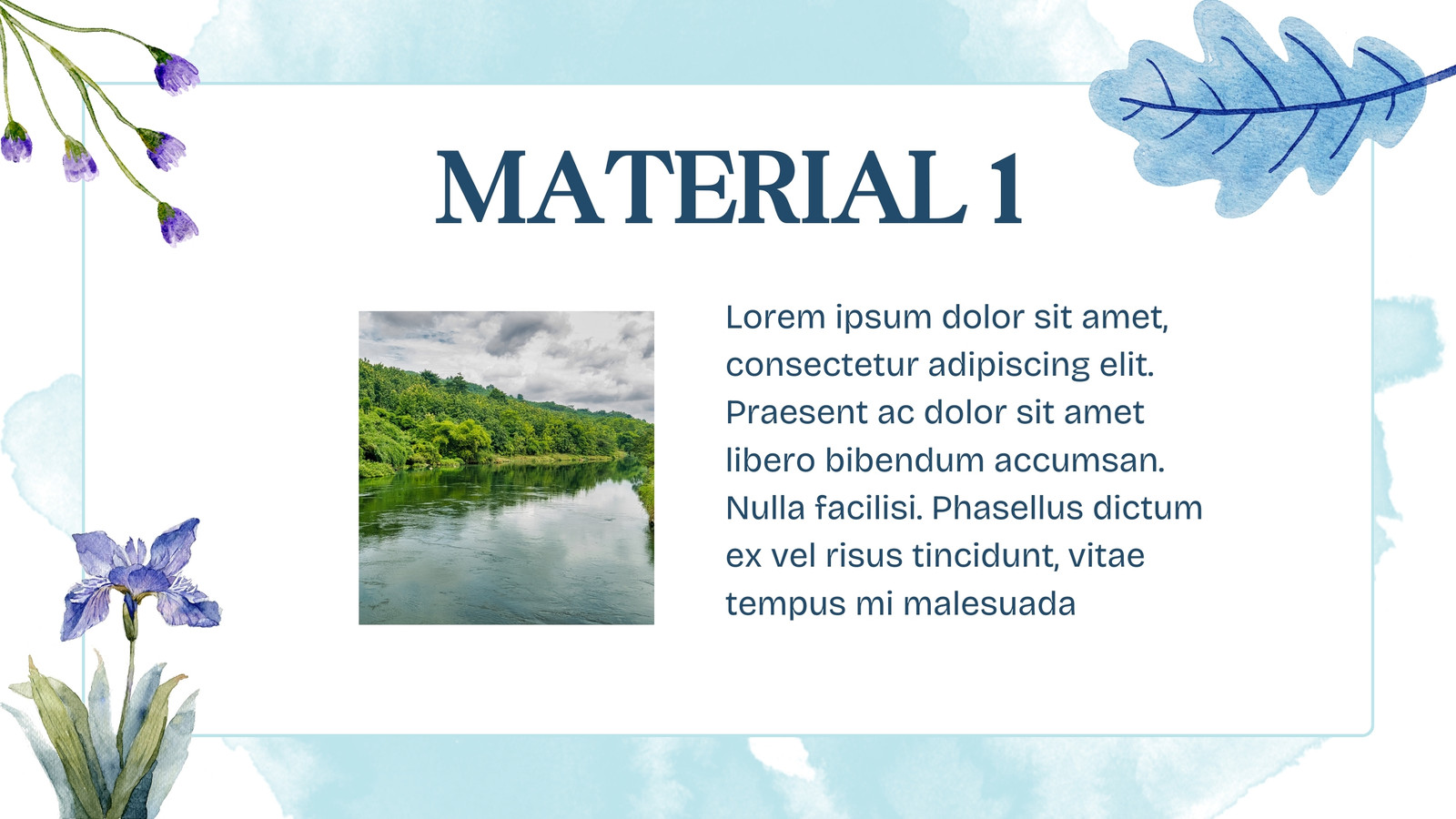 MATERIAL 1

Lorem ipsum dolor sit amet, consectetur adipiscing elit. Praesent ac dolor sit amet libero bibendum accumsan. Nulla facilisi. Phasellus dictum ex vel risus tincidunt, vitae tempus mi malesuada